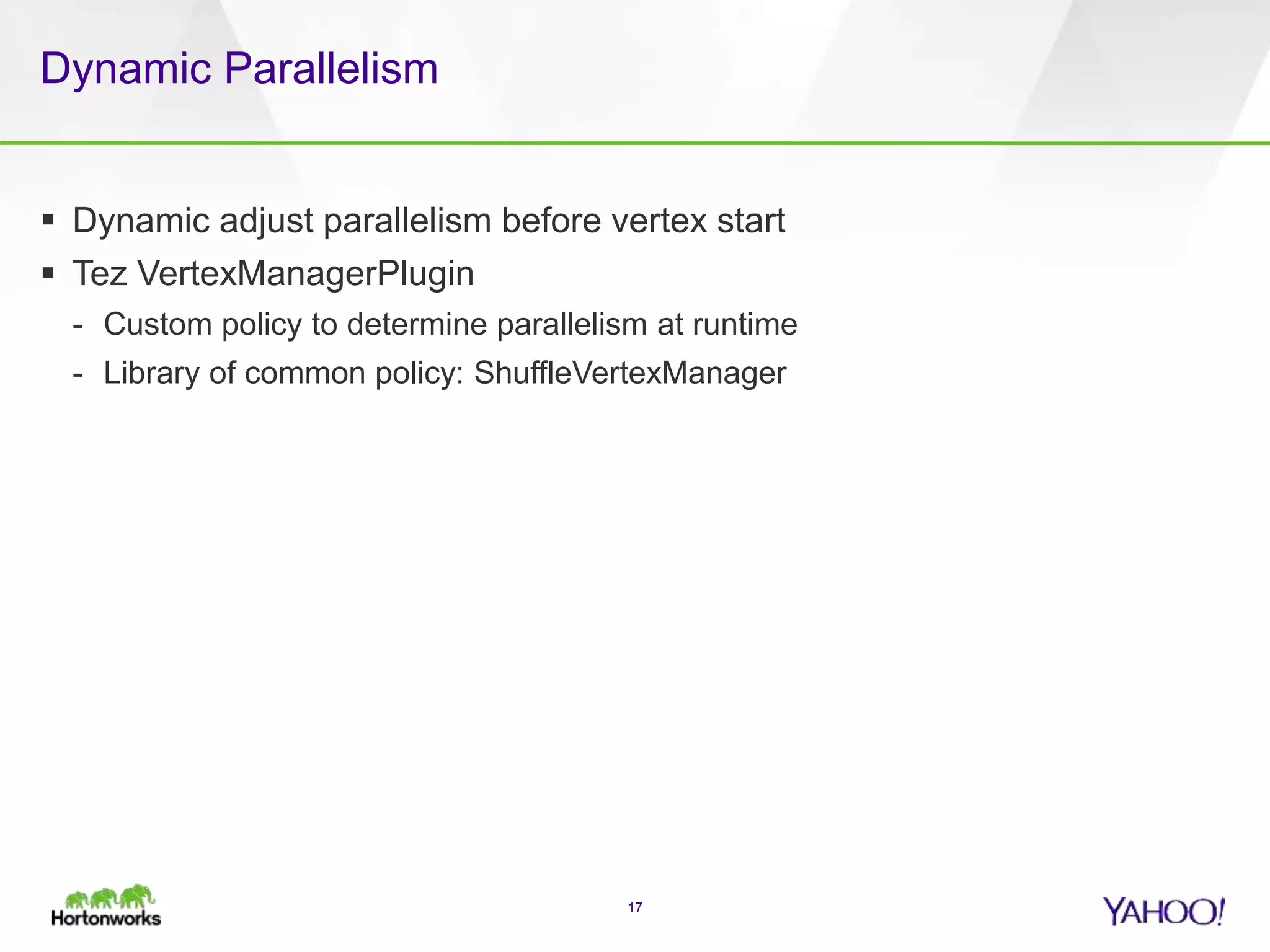 Dynamic Parallelism

▪ Dynamic adjust parallelism before vertex start
▪ Tez VertexManagerPlugin
- Custom policy to determine parallelism at runtime
- Library of common policy: ShuffleVertexManager

Hortonworks

17

YAHOO!